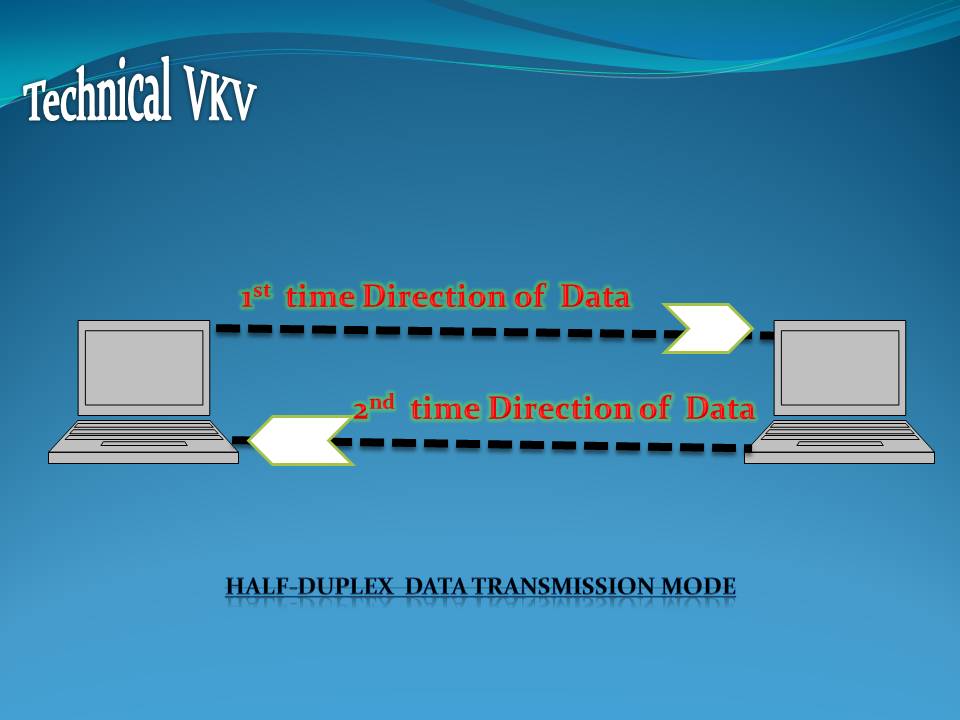 Technical VKV

1st time Direction of Data

2nd time Direction of Data

HALF-DUPLEX DATA TRANSMISSION MODE